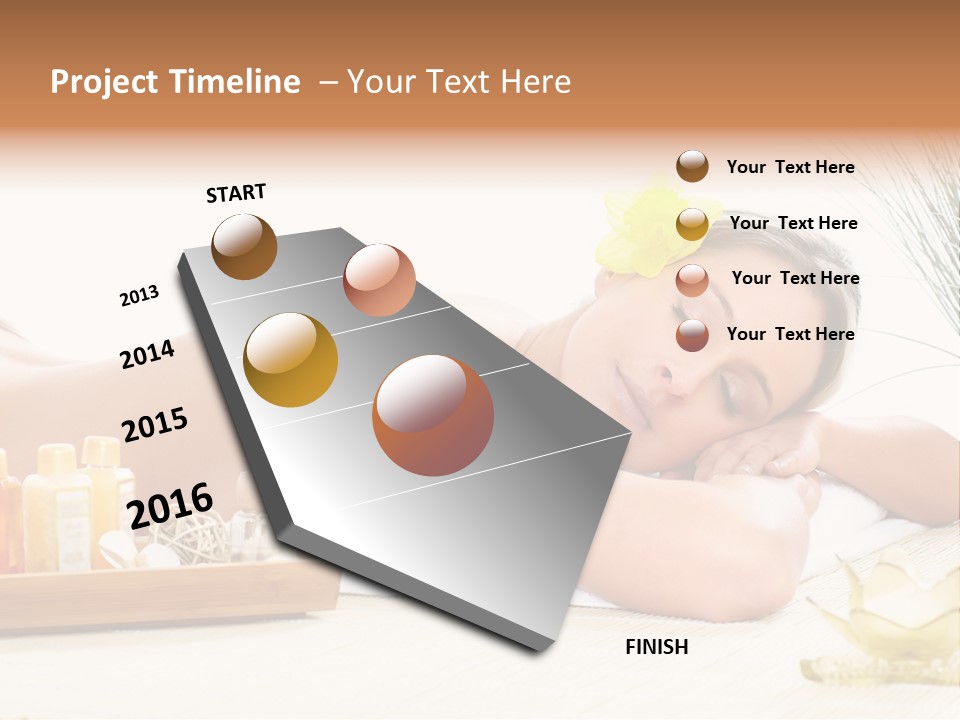 Project Timeline – Your Text Here

START

2013

2014

2015

2016

FINISH

Your Text Here

Your Text Here

Your Text Here

Your Text Here